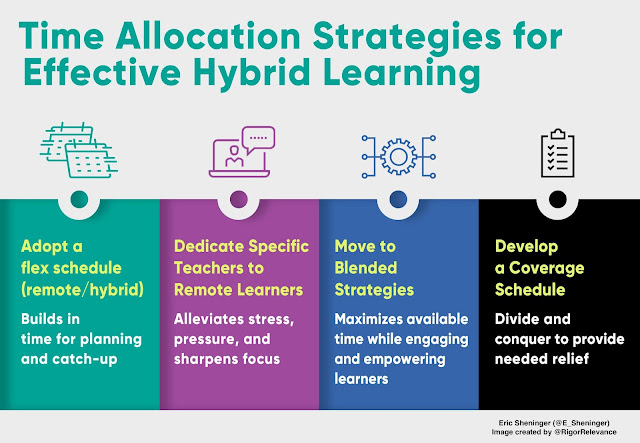 Time Allocation Strategies for Effective Hybrid Learning

Adopt a flex schedule (remote/hybrid)

Builds in time for planning and catch-up

Dedicate Specific Teachers to Remote Learners

Alleviates stress, pressure, and sharpens focus

Move to Blended Strategies

Maximizes available time while engaging and empowering learners

Develop a Coverage Schedule

Divide and conquer to provide needed relief

Eric Sheninger (@E_Sheninger)
Image created by @RigorRelevance